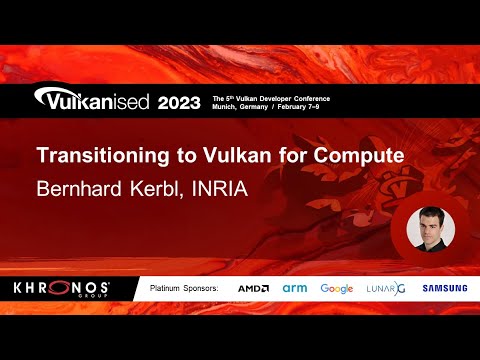 Vulkanised 2023

The 5th Vulkan Developer Conference
Munich, Germany / February 7–9

Transitioning to Vulkan for Compute

Bernhard Kerbl, INRIA

KHRONOS GROUP

Platinum Sponsors: AMD arm Google LUNARG SAMSUNG